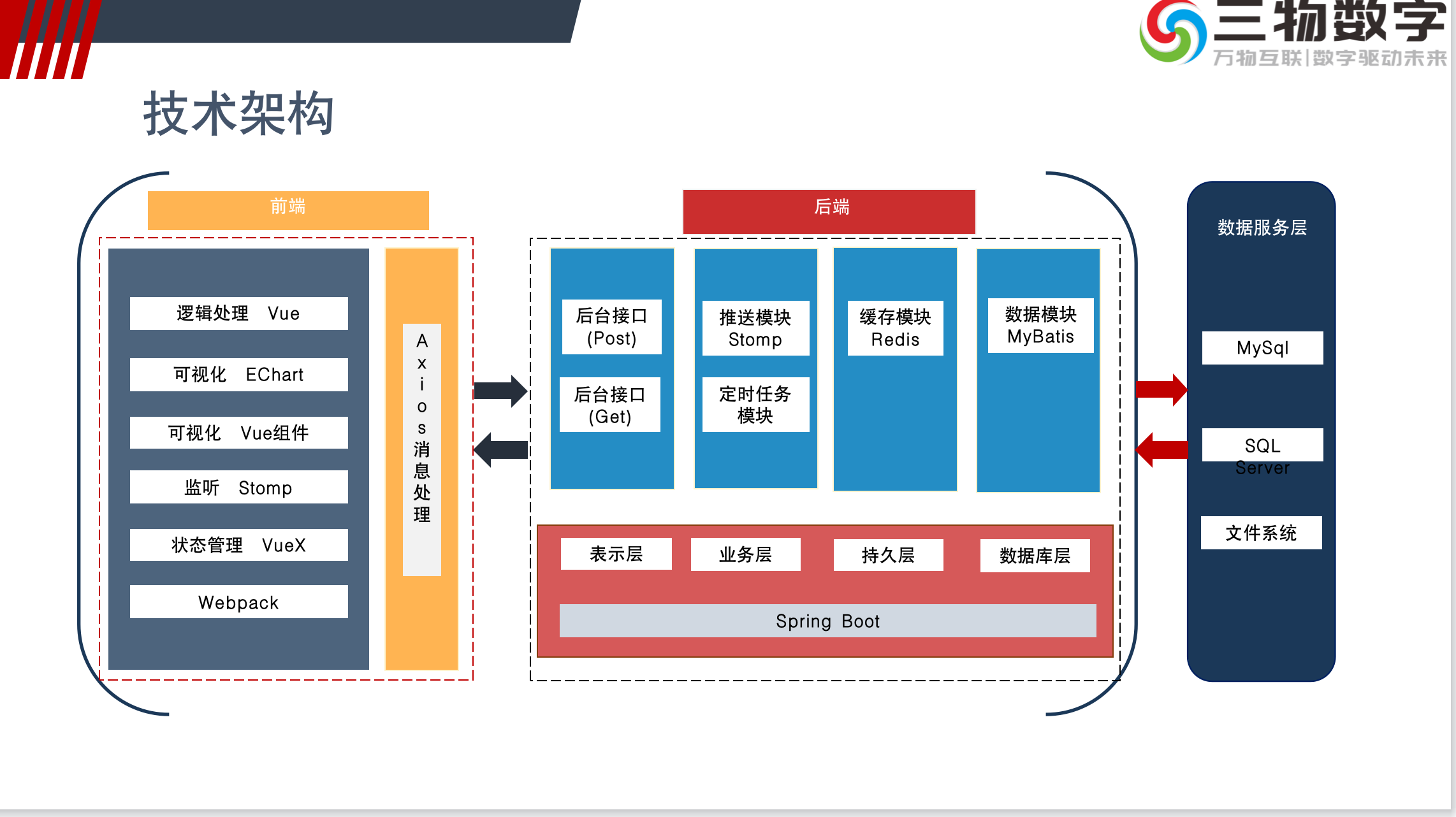 三物数字
万物互联|数字驱动未来

技术架构

前端

逻辑处理 Vue

可视化 EChart

可视化 Vue组件

监听 Stomp

状态管理 VueX

Webpack

Axios消息处理

后端

后台接口 (Post)

后台接口 (Get)

推送模块 Stomp

定时任务模块

缓存模块 Redis

数据模块 MyBatis

表示层

业务层

持久层

数据库层

Spring Boot

数据服务层

MySql

SQL Server

文件系统